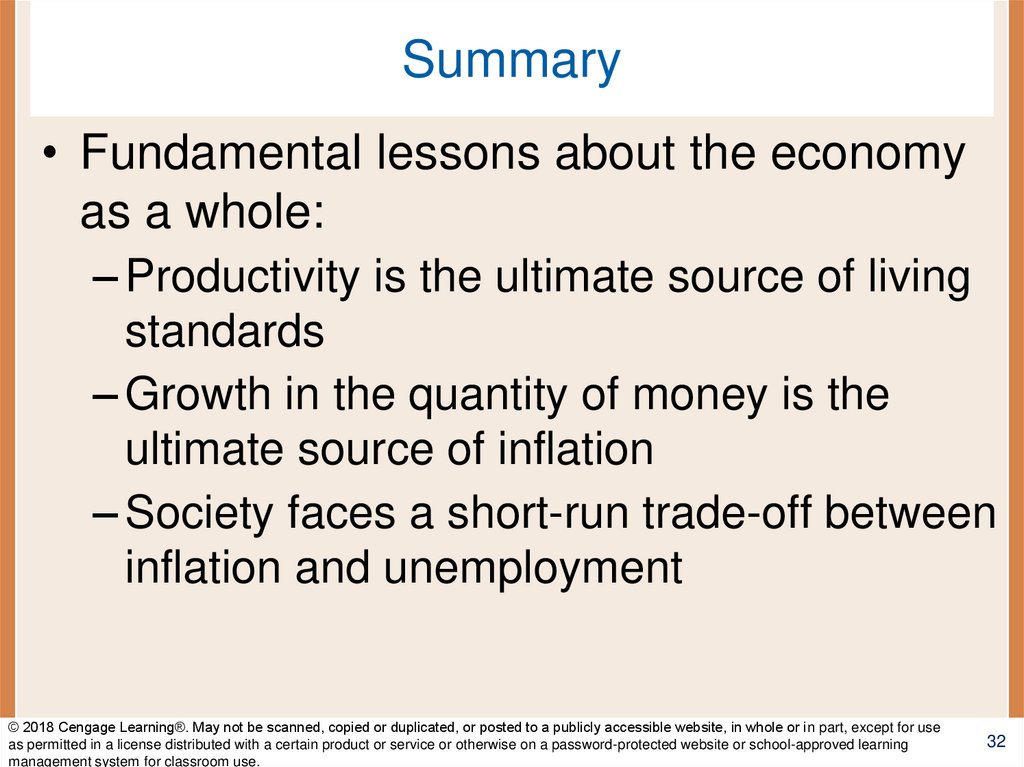 Summary

• Fundamental lessons about the economy as a whole:

– Productivity is the ultimate source of living standards

– Growth in the quantity of money is the ultimate source of inflation

– Society faces a short-run trade-off between inflation and unemployment

© 2018 Cengage Learning®. May not be scanned, copied or duplicated, or posted to a publicly accessible website, in whole or in part, except for use as permitted in a license distributed with a certain product or service or otherwise on a password-protected website or school-approved learning management system for classroom use.

32